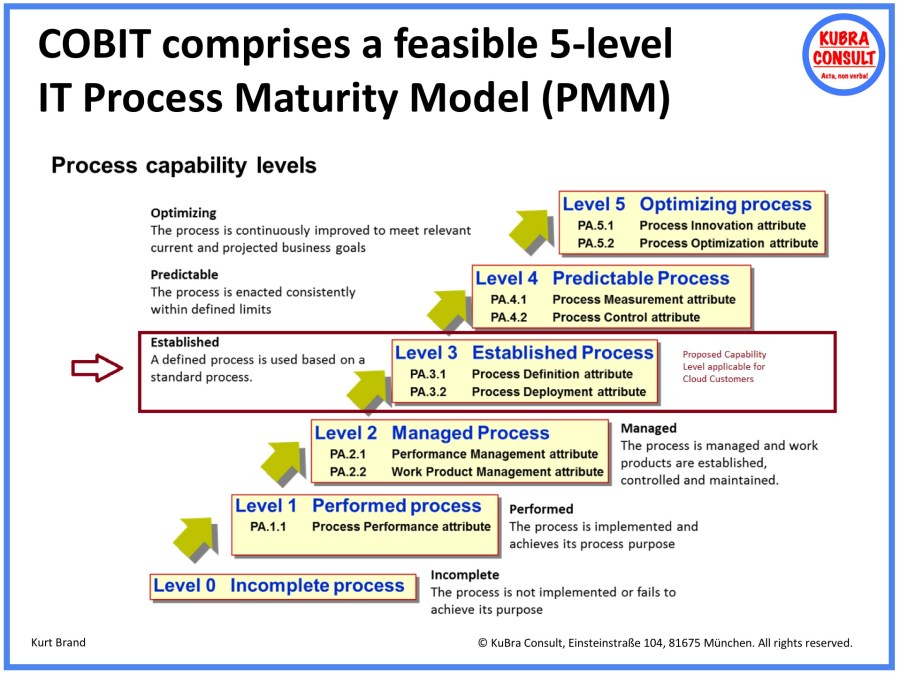 COBIT comprises a feasible 5-level IT Process Maturity Model (PMM)

KUBRA CONSULT
Acta, non verba!

Process capability levels

Optimizing
The process is continuously improved to meet relevant current and projected business goals

Level 5 Optimizing process
PA.5.1 Process Innovation attribute
PA.5.2 Process Optimization attribute

Predictable
The process is enacted consistently within defined limits

Level 4 Predictable Process
PA.4.1 Process Measurement attribute
PA.4.2 Process Control attribute

Established
A defined process is used based on a standard process.

Level 3 Established Process
PA.3.1 Process Definition attribute
PA.3.2 Process Deployment attribute

Proposed Capability Level applicable for Cloud Customers

Level 2 Managed Process
PA.2.1 Performance Management attribute
PA.2.2 Work Product Management attribute

Managed
The process is managed and work products are established, controlled and maintained.

Level 1 Performed process
PA.1.1 Process Performance attribute

Performed
The process is implemented and achieves its process purpose

Level 0 Incomplete process

Incomplete
The process is not implemented or fails to achieve its purpose

Kurt Brand

© KuBra Consult, Einsteinstraße 104, 81675 München. All rights reserved.